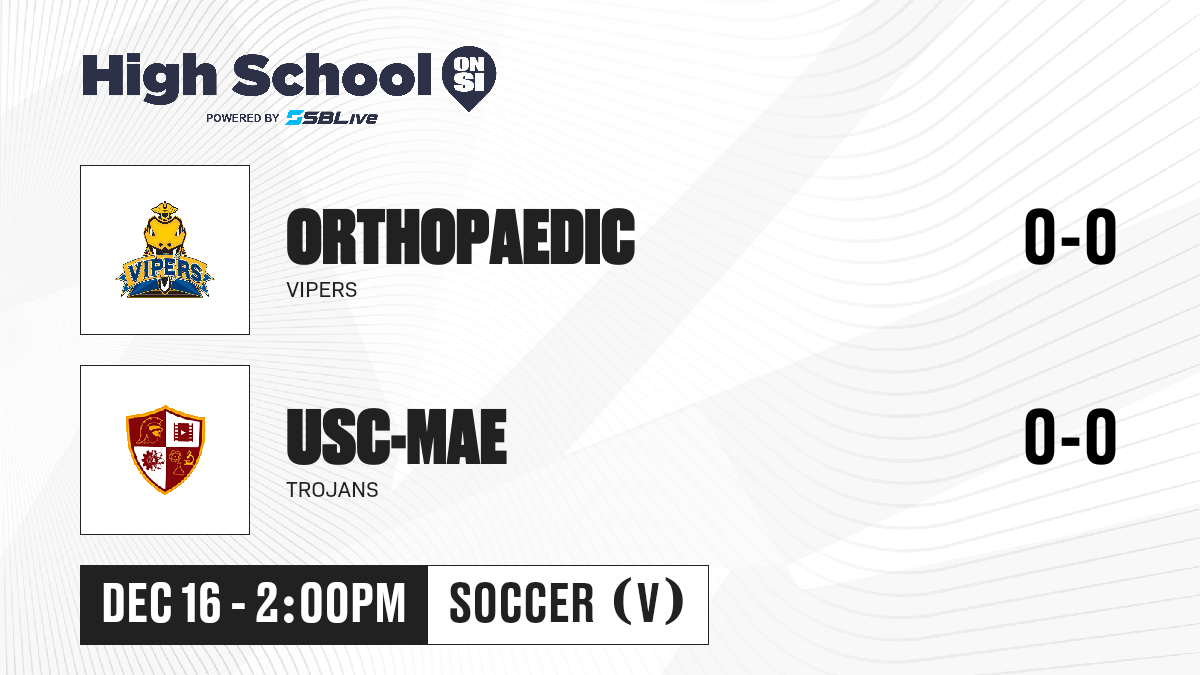 High School ON SI
POWERED BY SBLive

VIPERS

ORTHOPAEDIC
VIPERS
0-0

USC-MAE
TROJANS
0-0

DEC 16 - 2:00PM
SOCCER (V)